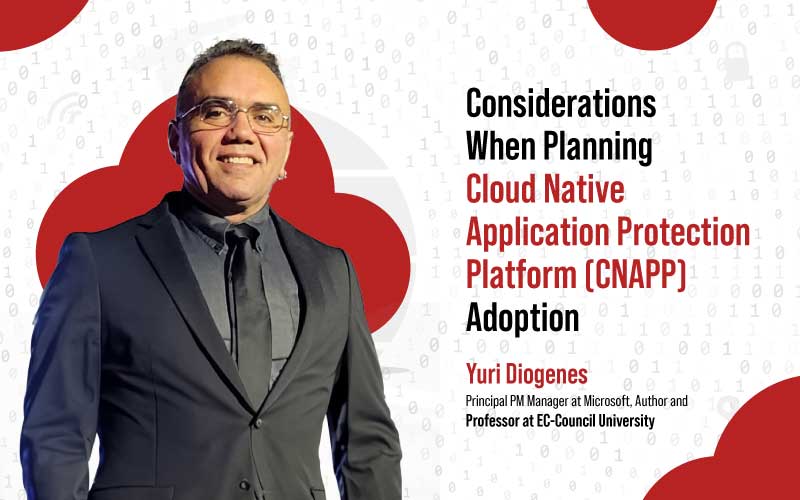 Considerations When Planning Cloud Native Application Protection Platform (CNAPP) Adoption

Yuri Diogenes

Principal PM Manager at Microsoft, Author and Professor at EC-Council University